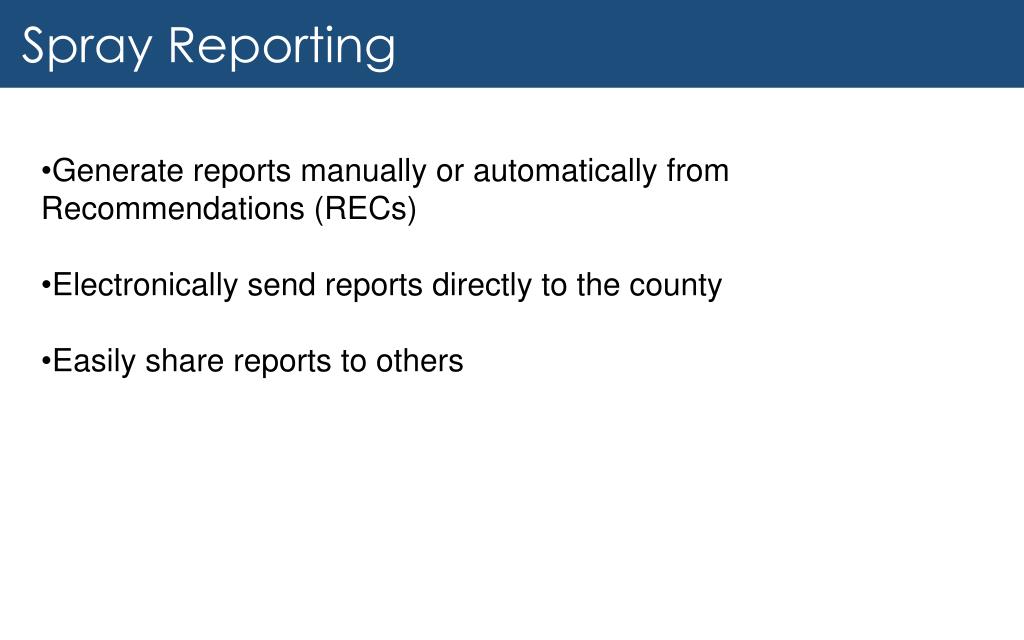 Spray Reporting

•Generate reports manually or automatically from Recommendations (RECs)

•Electronically send reports directly to the county

•Easily share reports to others